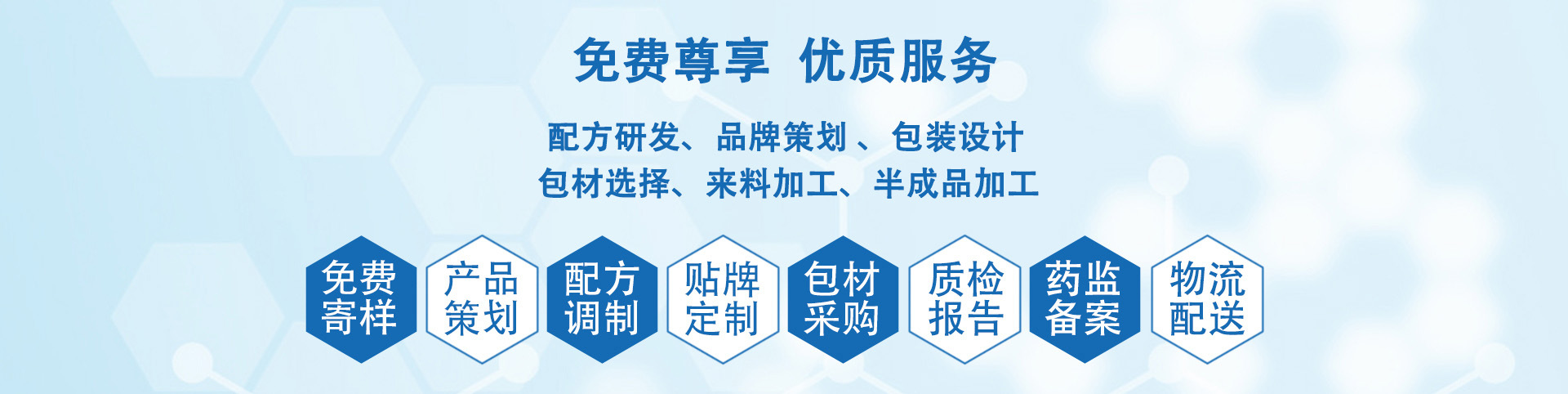 免费尊享 优质服务

配方研发、品牌策划 、包装设计
包材选择、来料加工、半成品加工

免费寄样

产品策划

配方调制

贴牌定制

包材采购

质检报告

药监备案

物流配送